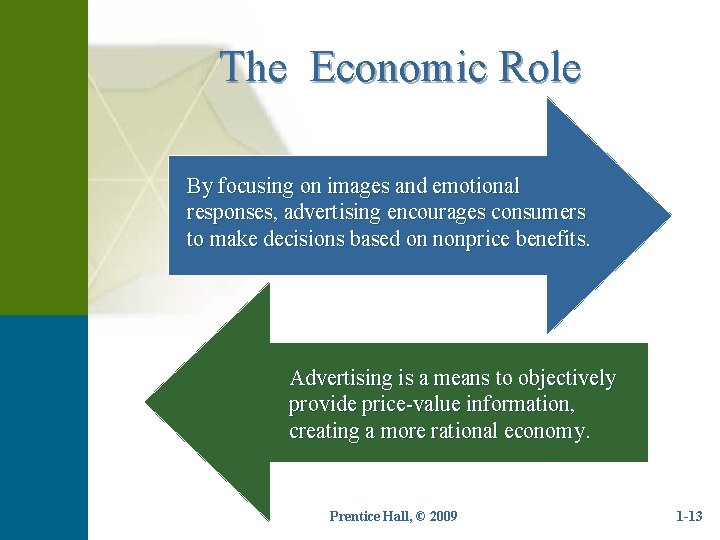 The Economic Role

By focusing on images and emotional responses, advertising encourages consumers to make decisions based on nonprice benefits.

Advertising is a means to objectively provide price-value information, creating a more rational economy.

Prentice Hall, © 2009

1-13